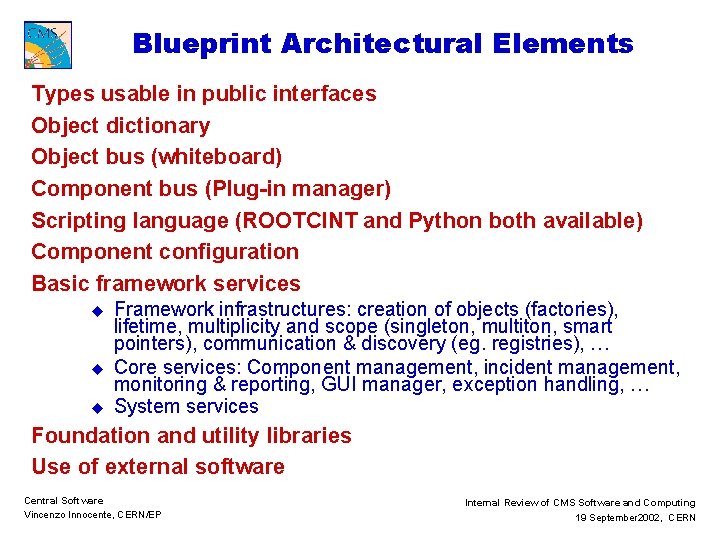 CMS

Blueprint Architectural Elements

Types usable in public interfaces

Object dictionary

Object bus (whiteboard)

Component bus (Plug-in manager)

Scripting language (ROOTCINT and Python both available)

Component configuration

Basic framework services

◆ Framework infrastructures: creation of objects (factories), lifetime, multiplicity and scope (singleton, multiton, smart pointers), communication & discovery (eg. registries), …

◆ Core services: Component management, incident management, monitoring & reporting, GUI manager, exception handling, …

◆ System services

Foundation and utility libraries

Use of external software

Central Software
Vincenzo Innocente, CERN/EP

Internal Review of CMS Software and Computing
19 September2002, CERN